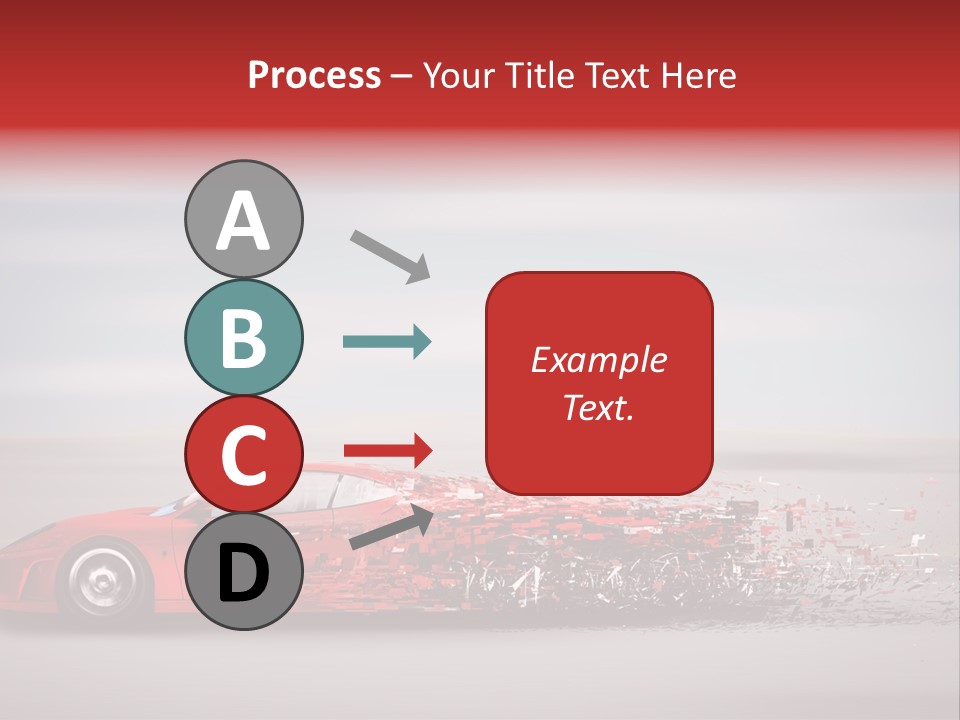 Process – Your Title Text Here

A

B

C

D

Example Text.